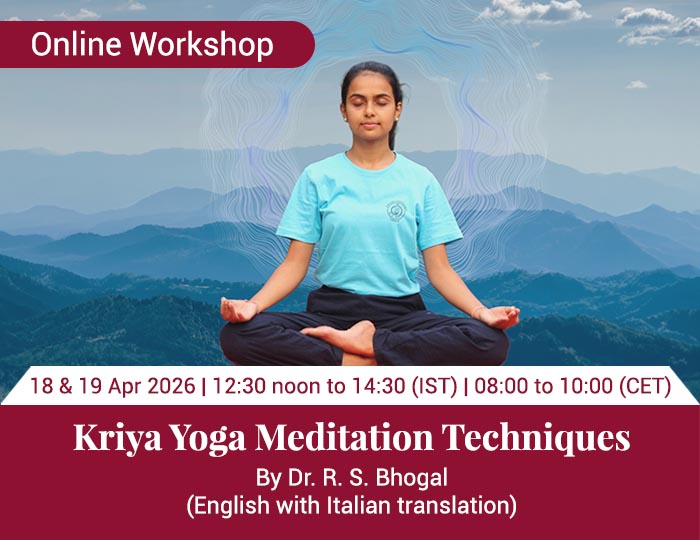 Online Workshop

18 & 19 Apr 2026 | 12:30 noon to 14:30 (IST) | 08:00 to 10:00 (CET)

Kriya Yoga Meditation Techniques

By Dr. R. S. Bhogal
(English with Italian translation)